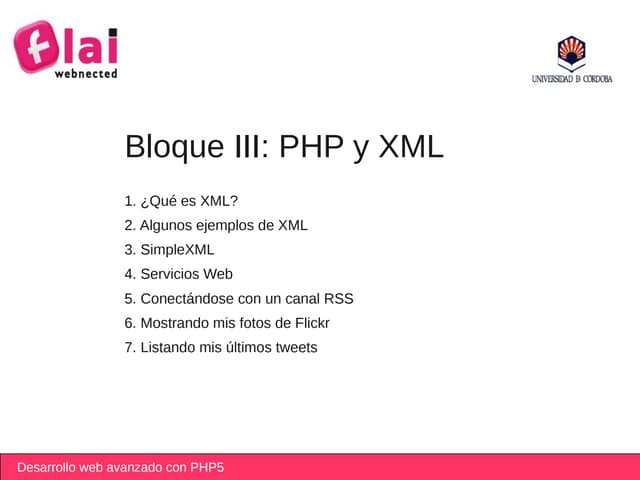 flai
webnected

UNIVERSIDAD D CORDOBA

Bloque III: PHP y XML

1. ¿Qué es XML?
2. Algunos ejemplos de XML
3. SimpleXML
4. Servicios Web
5. Conectándose con un canal RSS
6. Mostrando mis fotos de Flickr
7. Listando mis últimos tweets

Desarrollo web avanzado con PHP5